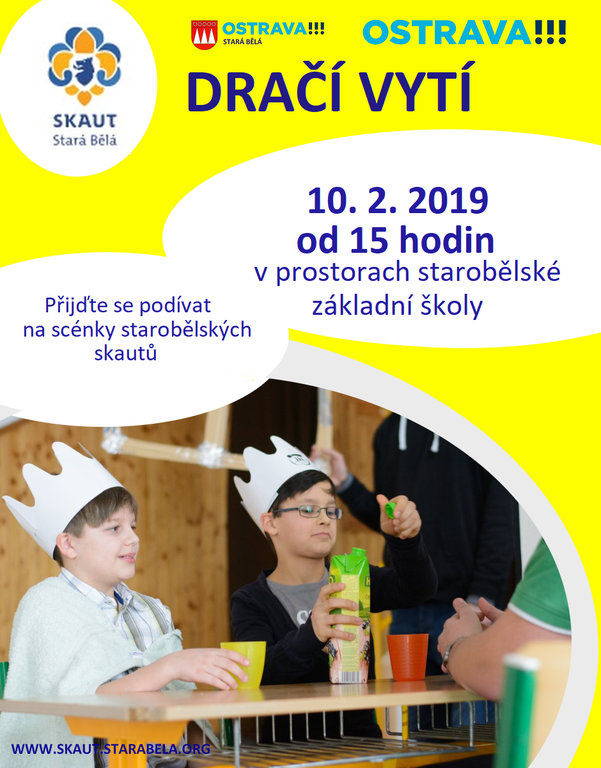 SKAUT
Stará Bělá

OSTRAVA!!!
STARÁ BĚLÁ

OSTRAVA!!!

DRAČÍ VYTÍ

10. 2. 2019
od 15 hodin
v prostorach starobělské základní školy

Přijďte se podívat na scénky starobělských skautů

WWW.SKAUT.STARABELA.ORG